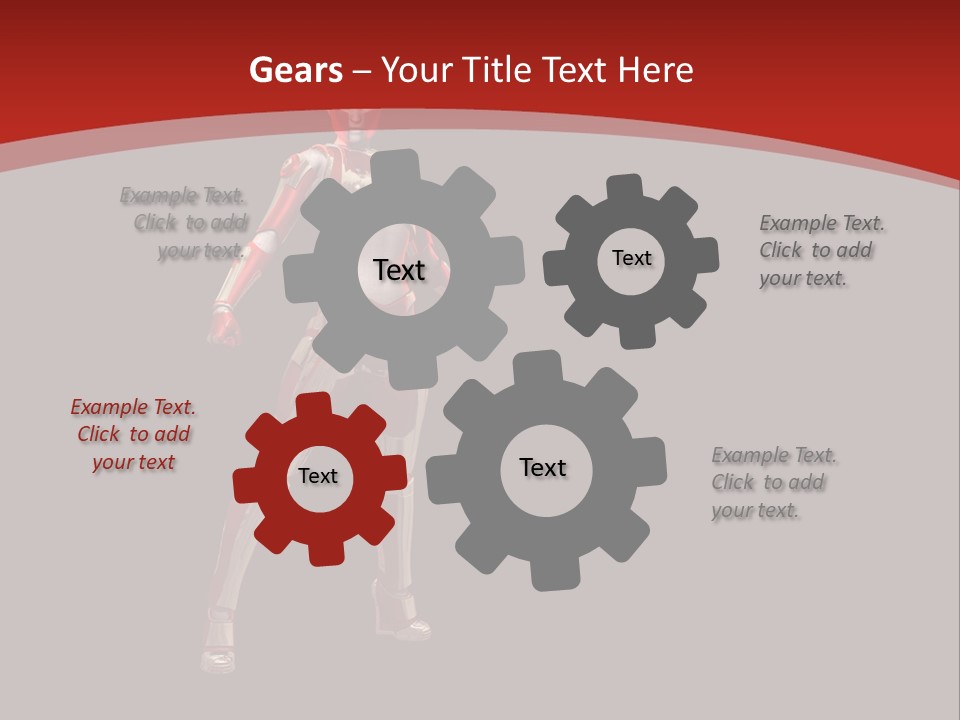 Gears – Your Title Text Here

Example Text. Click to add your text.

Text

Text

Example Text. Click to add your text.

Example Text. Click to add your text

Text

Text

Example Text. Click to add your text.